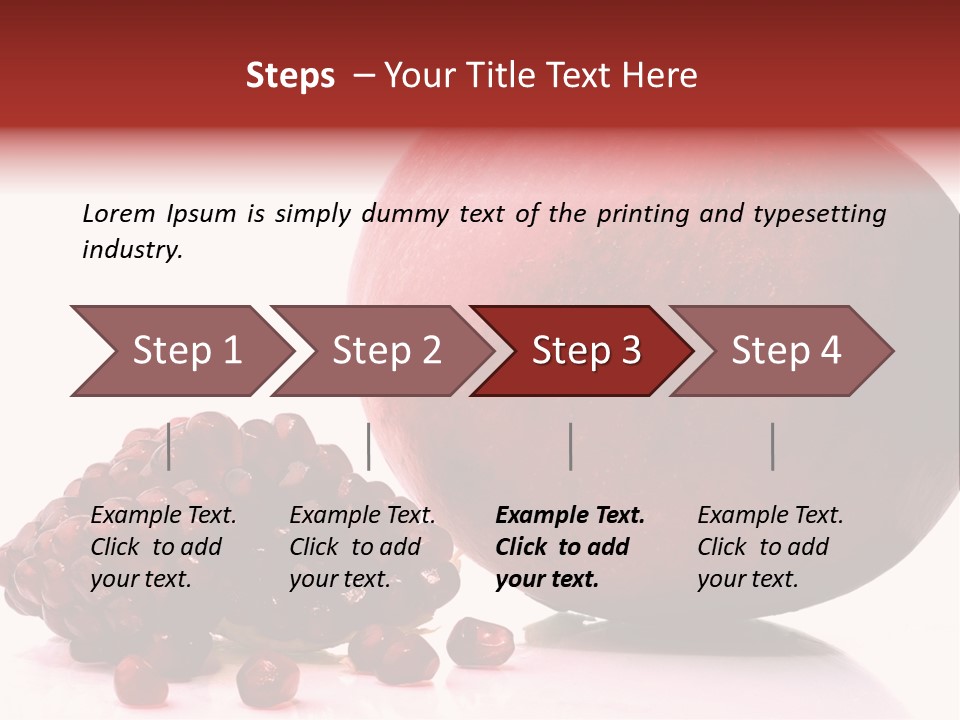 Steps – Your Title Text Here

Lorem Ipsum is simply dummy text of the printing and typesetting industry.

Step 1

Step 2

Step 3

Step 4

Example Text. Click to add your text.

Example Text. Click to add your text.

Example Text. Click to add your text.

Example Text. Click to add your text.